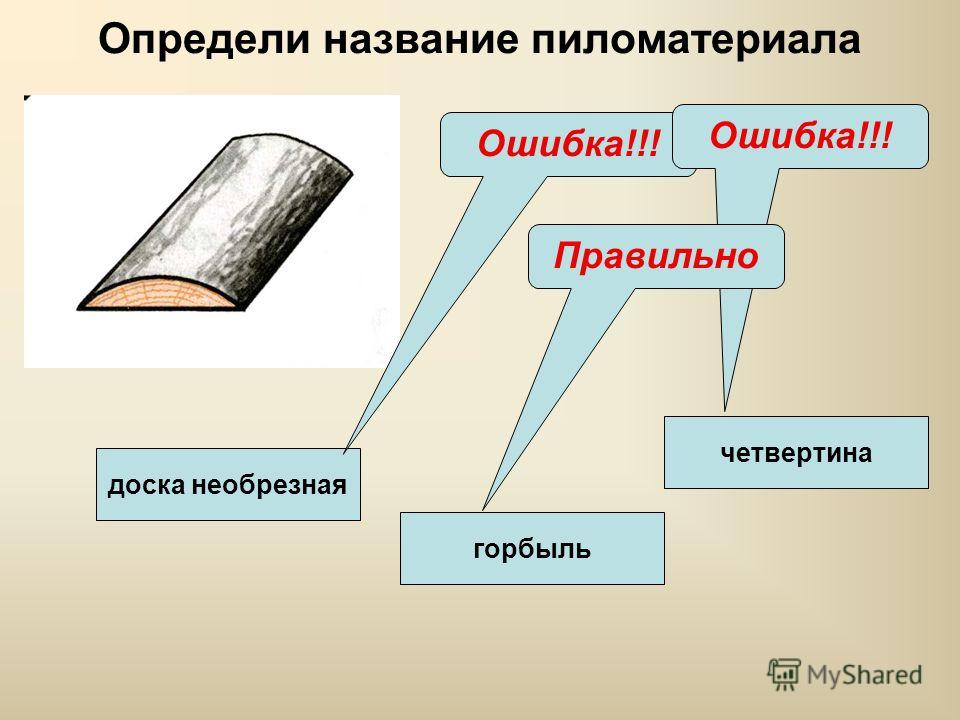 Определи название пиломатериала

Ошибка!!!

Ошибка!!!

Правильно

доска необрезная

горбыль

четвертина

MyShared